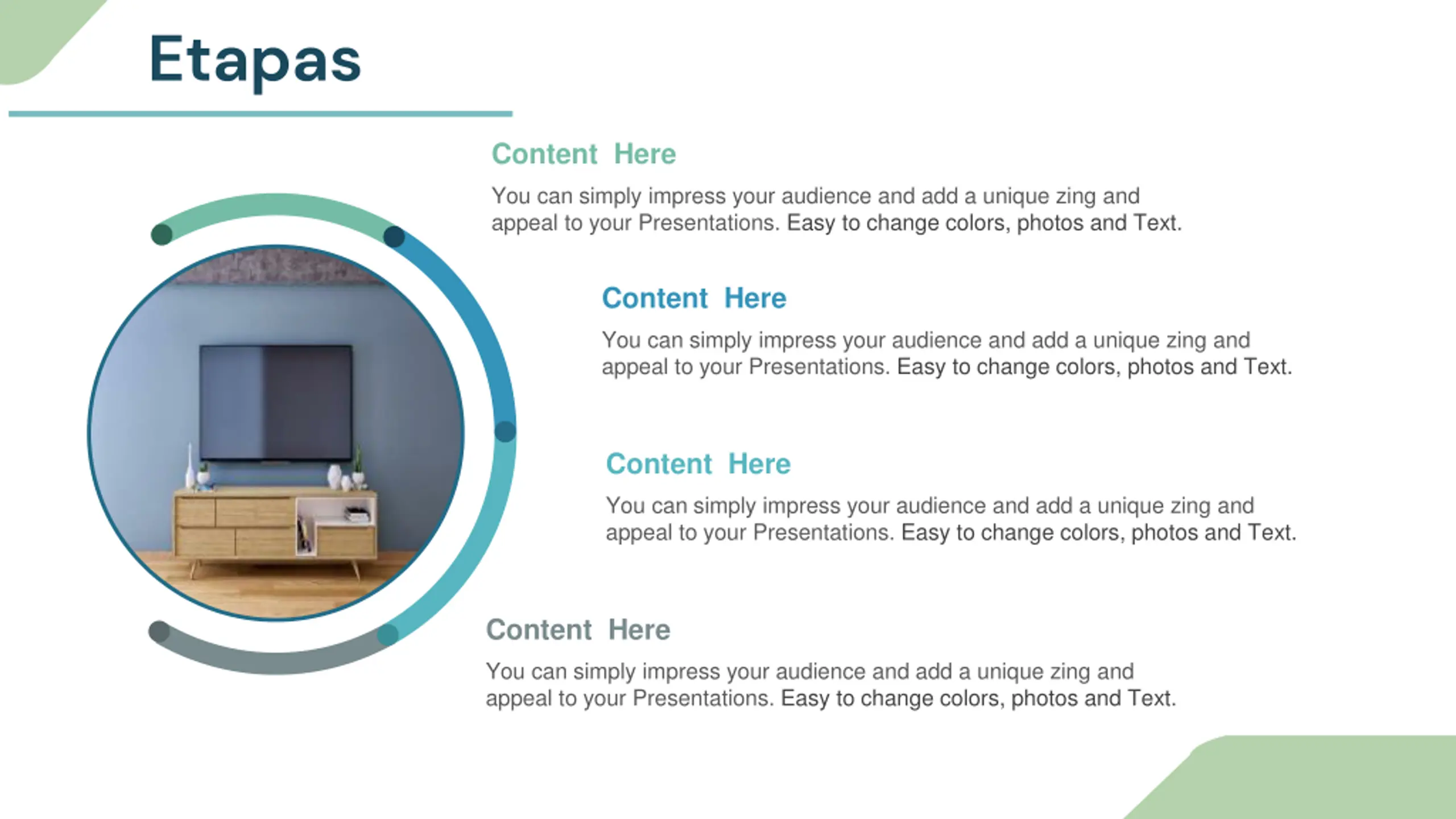 Etapas

Content Here

You can simply impress your audience and add a unique zing and appeal to your Presentations. Easy to change colors, photos and Text.

Content Here

You can simply impress your audience and add a unique zing and appeal to your Presentations. Easy to change colors, photos and Text.

Content Here

You can simply impress your audience and add a unique zing and appeal to your Presentations. Easy to change colors, photos and Text.

Content Here

You can simply impress your audience and add a unique zing and appeal to your Presentations. Easy to change colors, photos and Text.